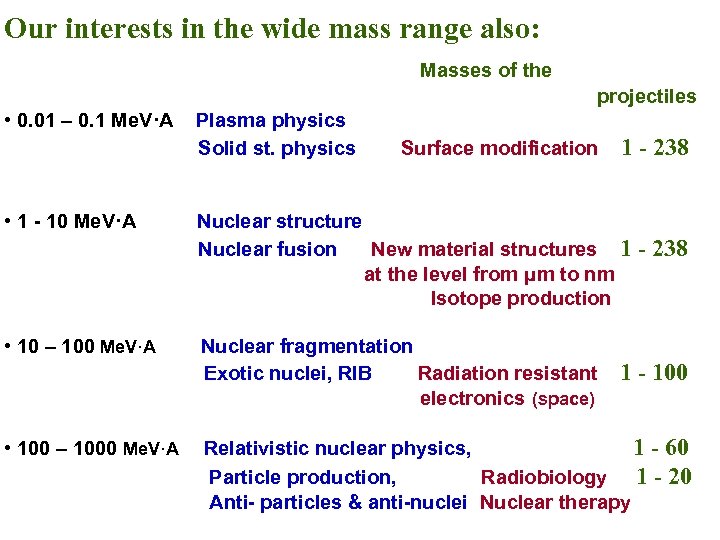 Our interests in the wide mass range also:

Masses of the projectiles

• 0.01 – 0.1 MeV·A Plasma physics
Solid st. physics Surface modification 1 - 238

• 1 - 10 MeV·A Nuclear structure
Nuclear fusion New material structures at the level from μm to nm Isotope production 1 - 238

• 10 – 100 MeV·A Nuclear fragmentation
Exotic nuclei, RIB Radiation resistant electronics (space) 1 - 100

• 100 – 1000 MeV·A Relativistic nuclear physics, 1 - 60
Particle production, Radiobiology 1 - 20
Anti- particles & anti-nuclei Nuclear therapy